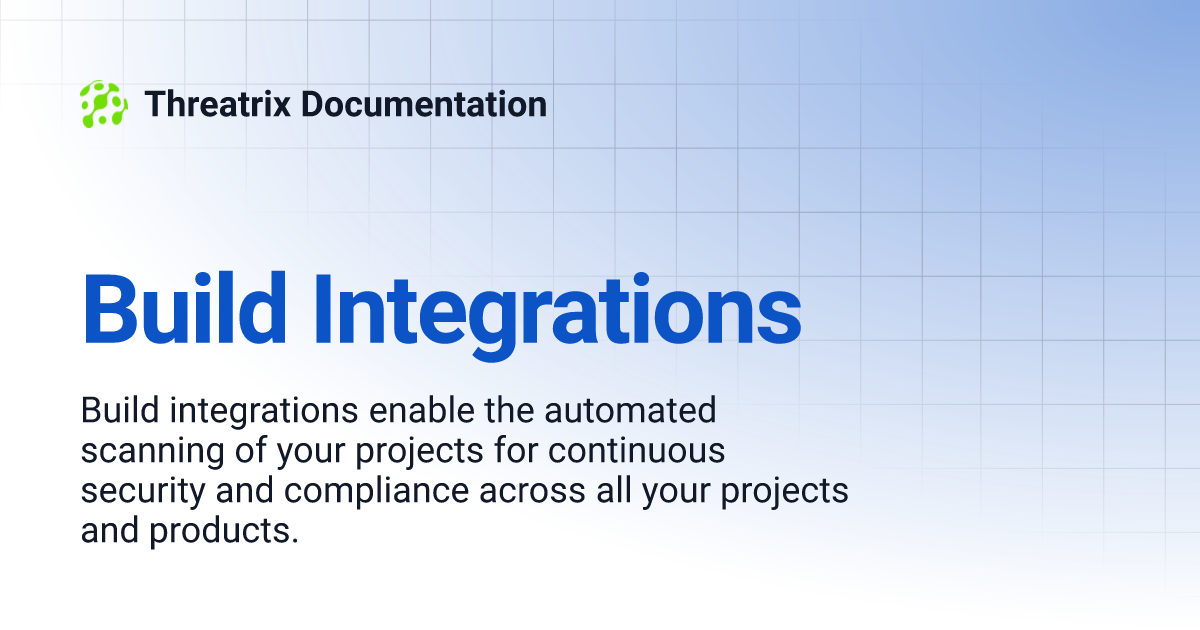 Threatrix Documentation

Build Integrations

Build integrations enable the automated scanning of your projects for continuous security and compliance across all your projects and products.